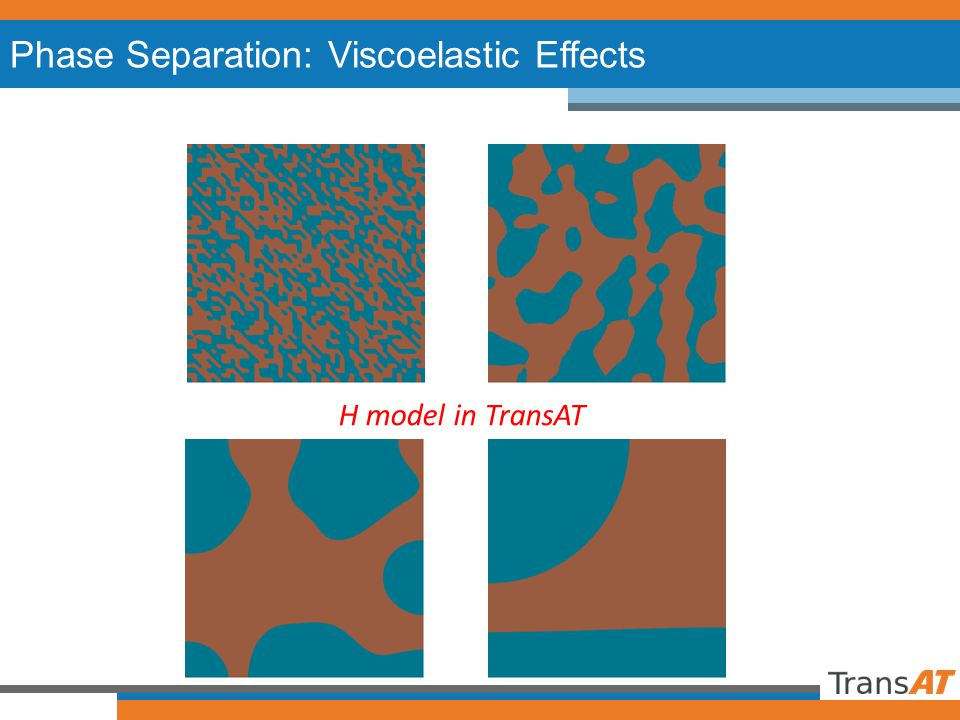 Phase Separation: Viscoelastic Effects

H model in TransAT

TransAT